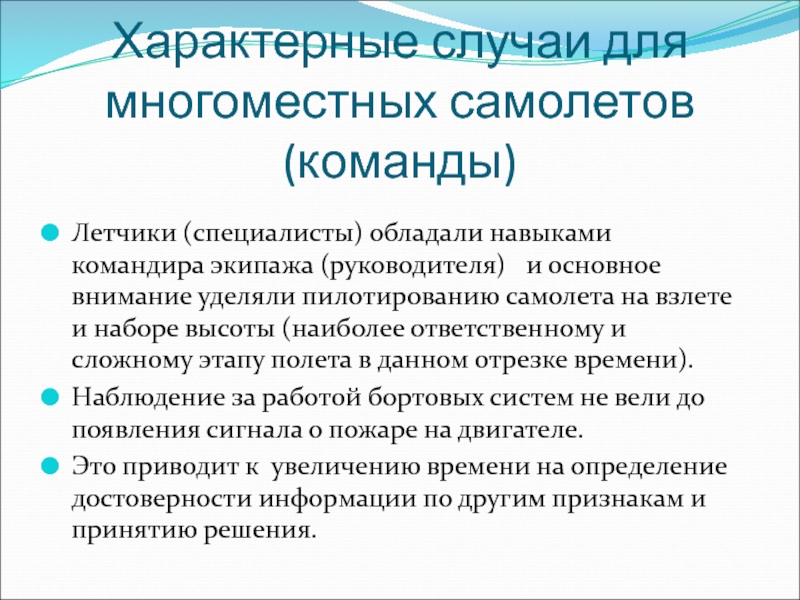 Характерные случаи для многоместных самолетов (команды)

Летчики (специалисты) обладали навыками командира экипажа (руководителя)  и основное внимание уделяли пилотированию самолета на взлете и наборе высоты (наиболее ответственному и сложному этапу полета в данном отрезке времени).

Наблюдение за работой бортовых систем не вели до появления сигнала о пожаре на двигателе.

Это приводит к  увеличению времени на определение достоверности информации по другим признакам и принятию решения.